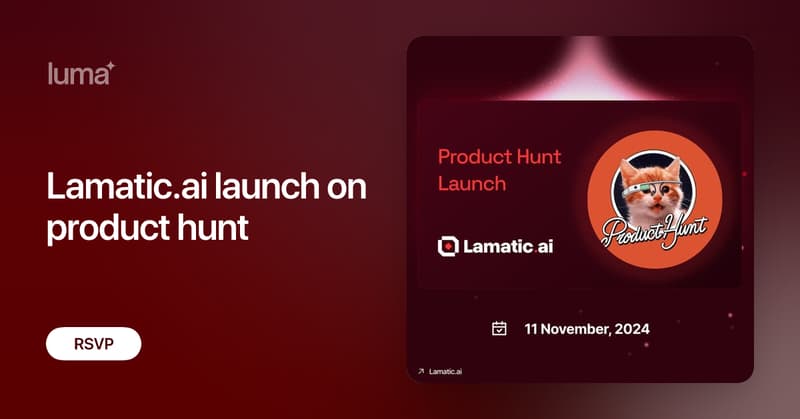 luma

Lamatic.ai launch on product hunt

RSVP

Product Hunt Launch

Lamatic.ai

Product Hunt

11 November, 2024

Lamatic.ai